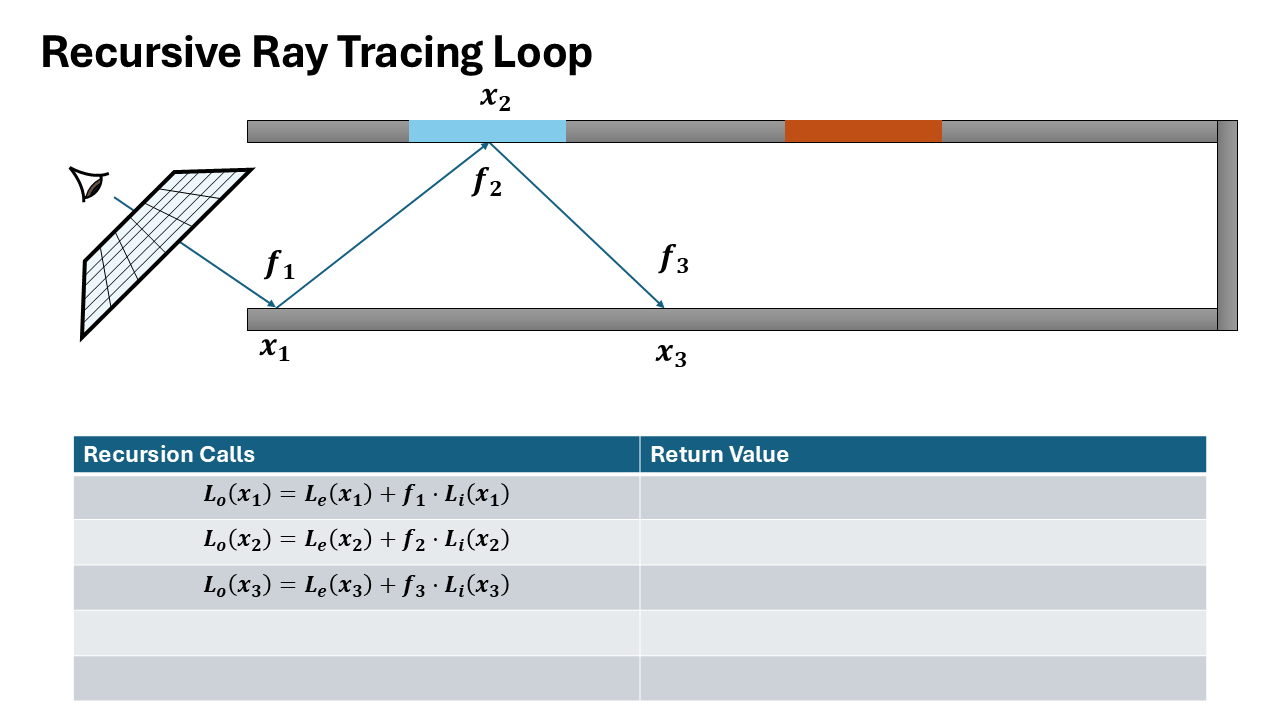 Recursive Ray Tracing Loop

$x_2$

$f_2$

$f_1$

$f_3$

$x_1$

$x_3$

| Recursion Calls | Return Value |
|---|---|
| $L_o(x_1) = L_e(x_1) + f_1 \cdot L_i(x_1)$ | |
| $L_o(x_2) = L_e(x_2) + f_2 \cdot L_i(x_2)$ | |
| $L_o(x_3) = L_e(x_3) + f_3 \cdot L_i(x_3)$ | |
| | |
| | |